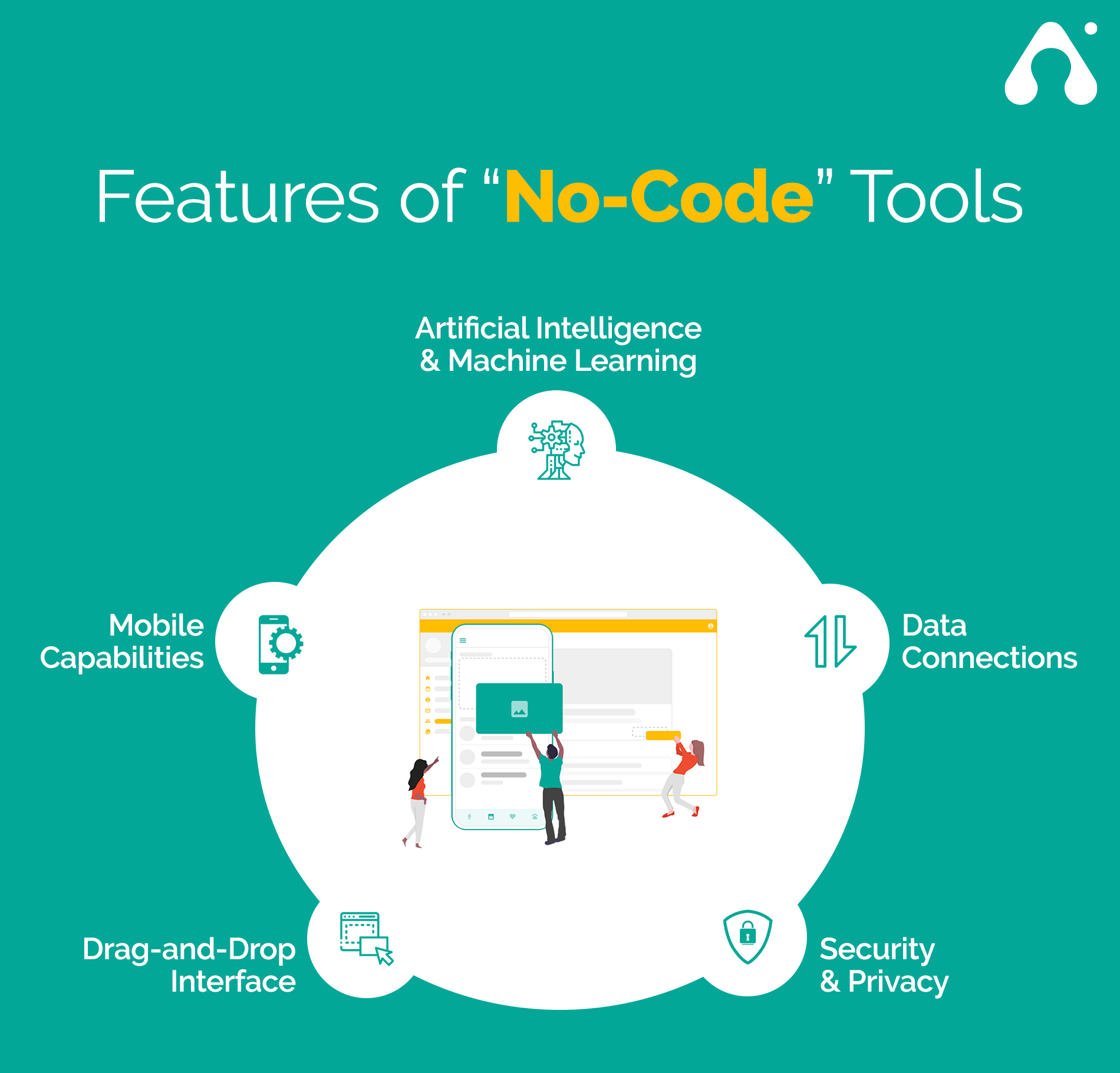 Features of “No-Code” Tools

Artificial Intelligence & Machine Learning

Mobile Capabilities

Data Connections

Drag-and-Drop Interface

Security & Privacy